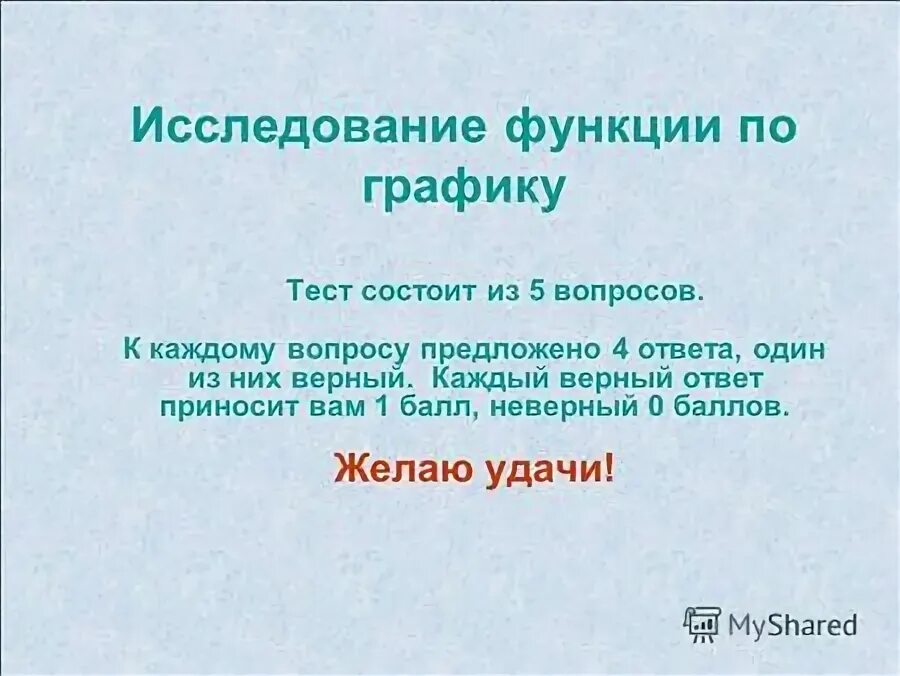 Исследование функции по графику

Тест состоит из 5 вопросов.

К каждому вопросу предложено 4 ответа, один из них верный. Каждый верный ответ приносит вам 1 балл, неверный 0 баллов.

Желаю удачи!

MyShared